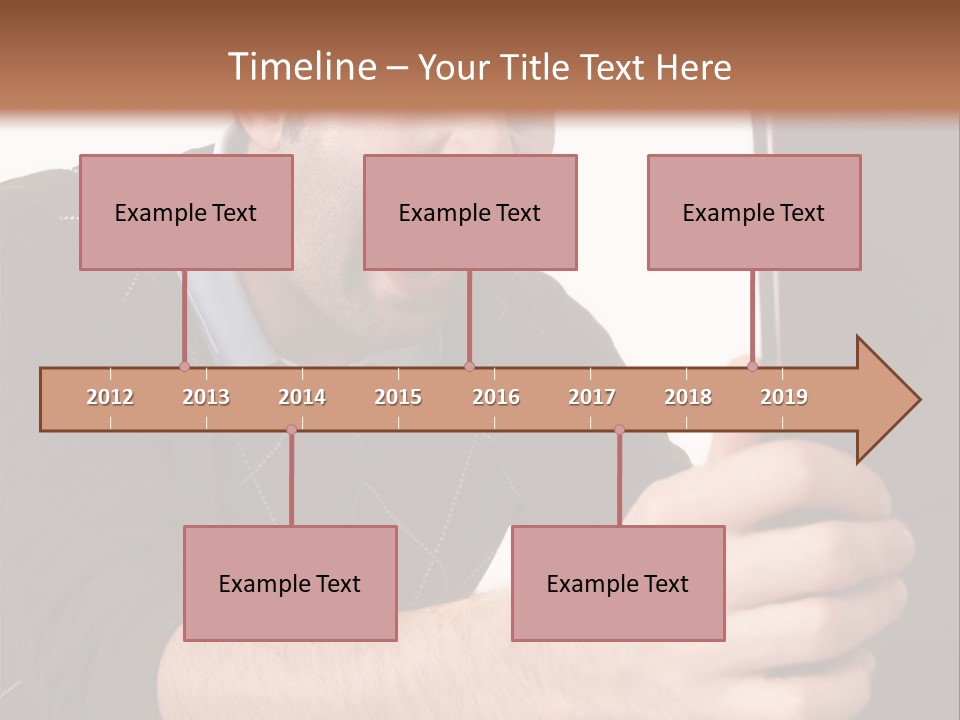 Timeline – Your Title Text Here

Example Text

Example Text

Example Text

2012 2013 2014 2015 2016 2017 2018 2019

Example Text

Example Text